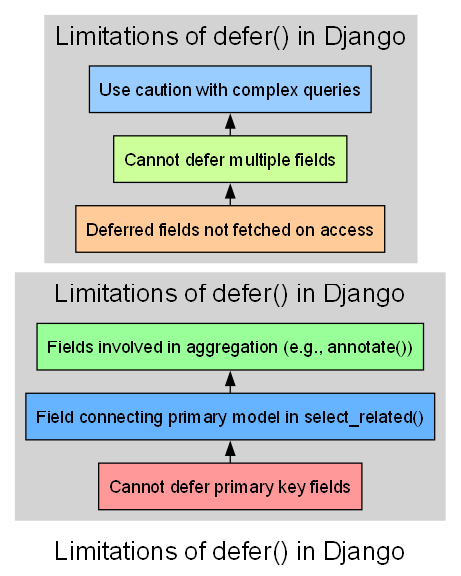 Limitations of defer() in Django

Use caution with complex queries

Cannot defer multiple fields

Deferred fields not fetched on access

Limitations of defer() in Django

Fields involved in aggregation (e.g., annotate())

Field connecting primary model in select_related()

Cannot defer primary key fields

Limitations of defer() in Django